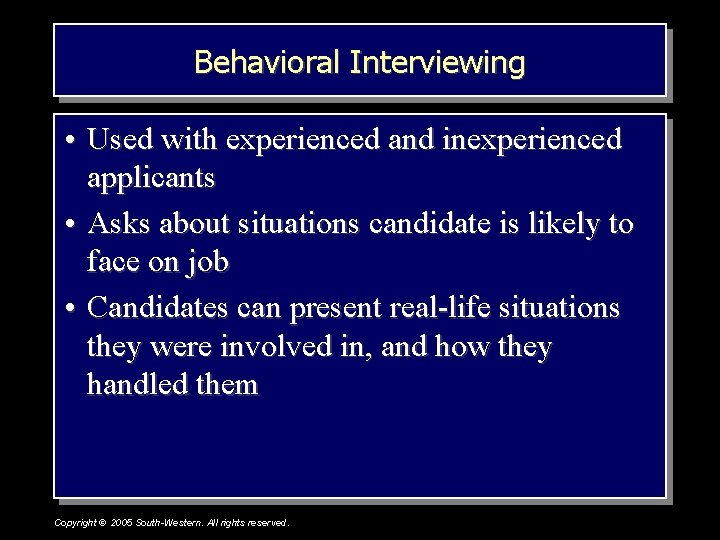 Behavioral Interviewing

• Used with experienced and inexperienced applicants

• Asks about situations candidate is likely to face on job

• Candidates can present real-life situations they were involved in, and how they handled them

Copyright © 2005 South-Western. All rights reserved.